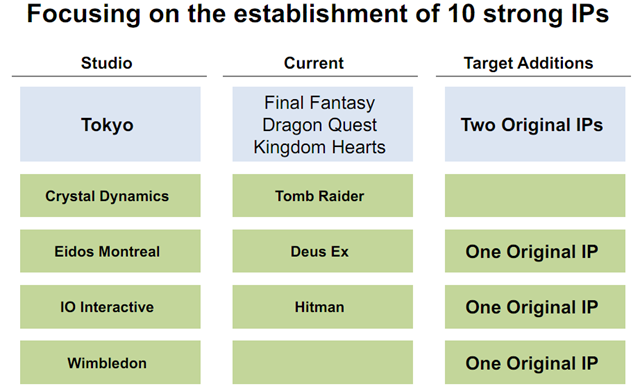 Focusing on the establishment of 10 strong IPs

| Studio | Current | Target Additions |
|---|---|---|
| Tokyo | Final Fantasy Dragon Quest Kingdom Hearts | Two Original IPs |
| Crystal Dynamics | Tomb Raider | |
| Eidos Montreal | Deus Ex | One Original IP |
| IO Interactive | Hitman | One Original IP |
| Wimbledon | | One Original IP |